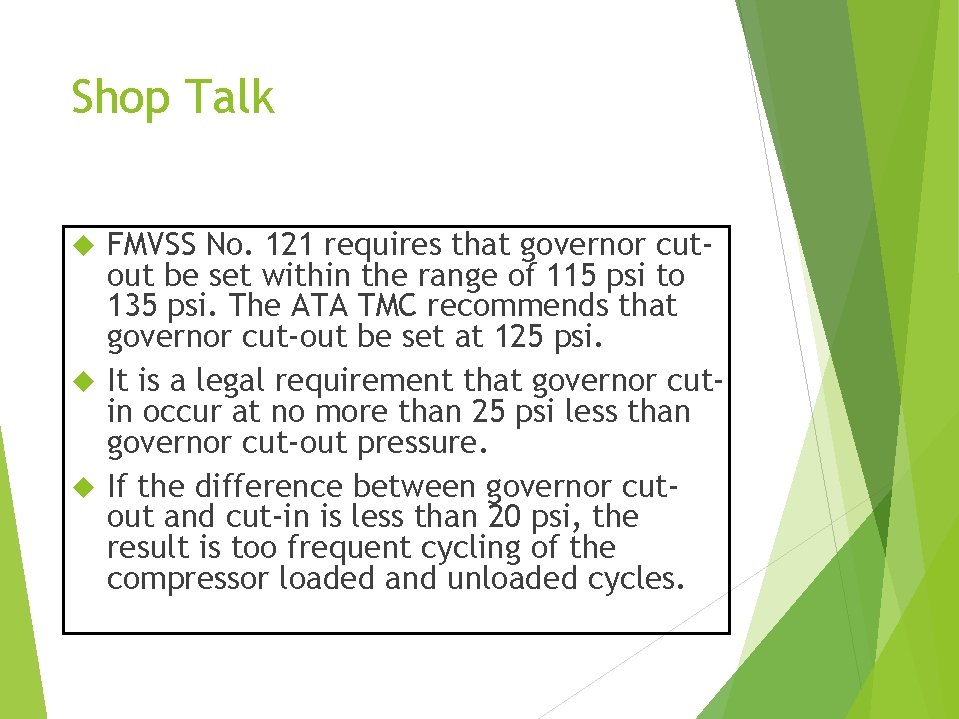 Shop Talk

FMVSS No. 121 requires that governor cut-out be set within the range of 115 psi to 135 psi. The ATA TMC recommends that governor cut-out be set at 125 psi.

It is a legal requirement that governor cut-in occur at no more than 25 psi less than governor cut-out pressure.

If the difference between governor cut-out and cut-in is less than 20 psi, the result is too frequent cycling of the compressor loaded and unloaded cycles.